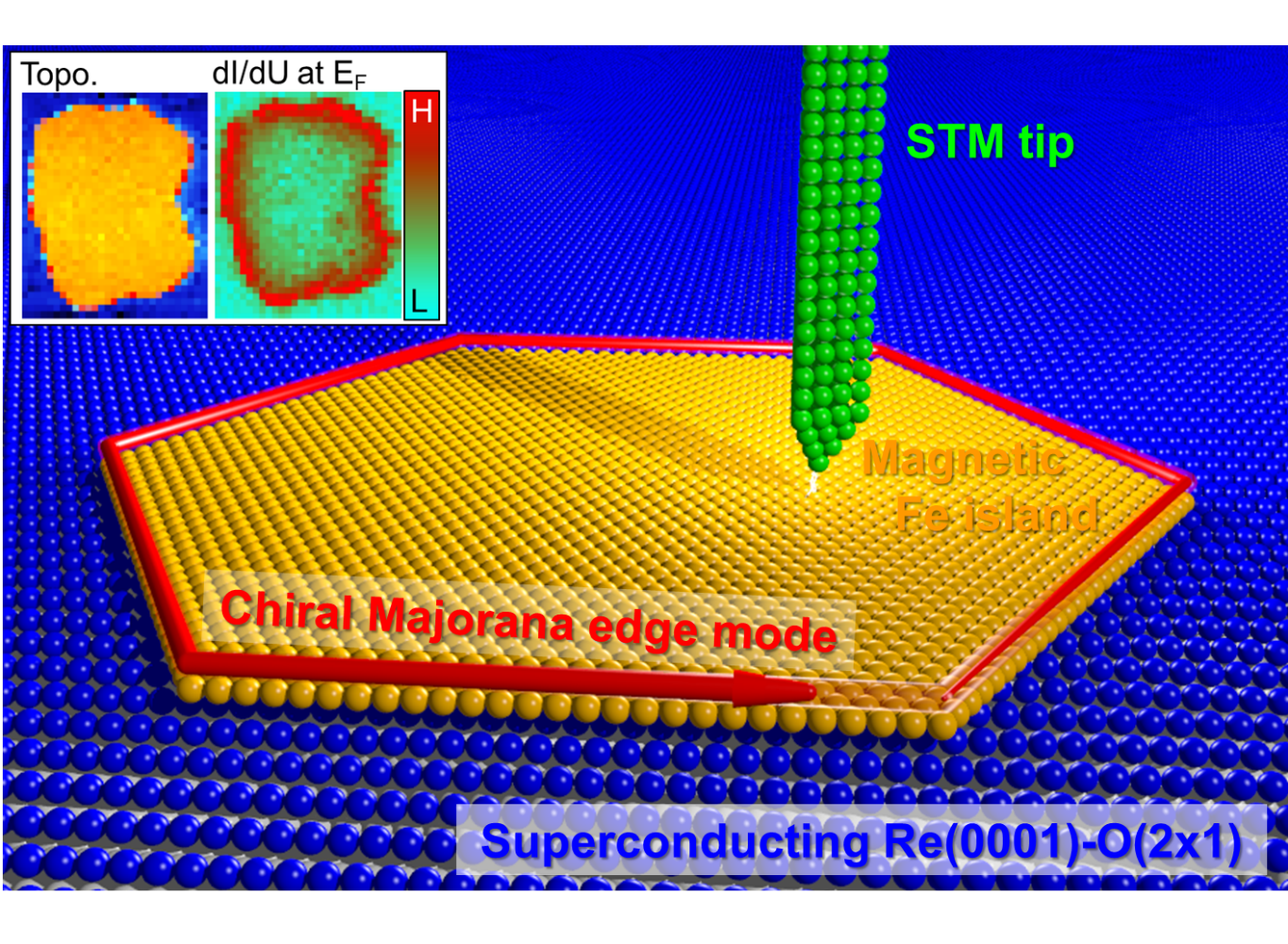 Topo.

dI/dU at $E_F$

H

L

STM tip

Magnetic Fe island

Chiral Majorana edge mode

Superconducting Re(0001)-O(2x1)